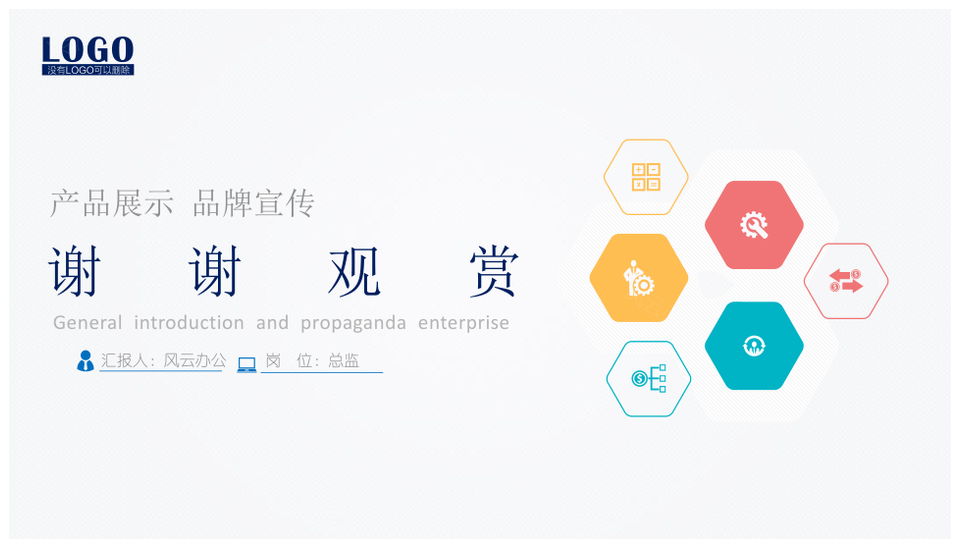 LOGO
没有LOGO可以删除

产品展示 品牌宣传

谢 谢 观 赏

General introduction and propaganda enterprise

汇报人：风云办公 岗 位：总监